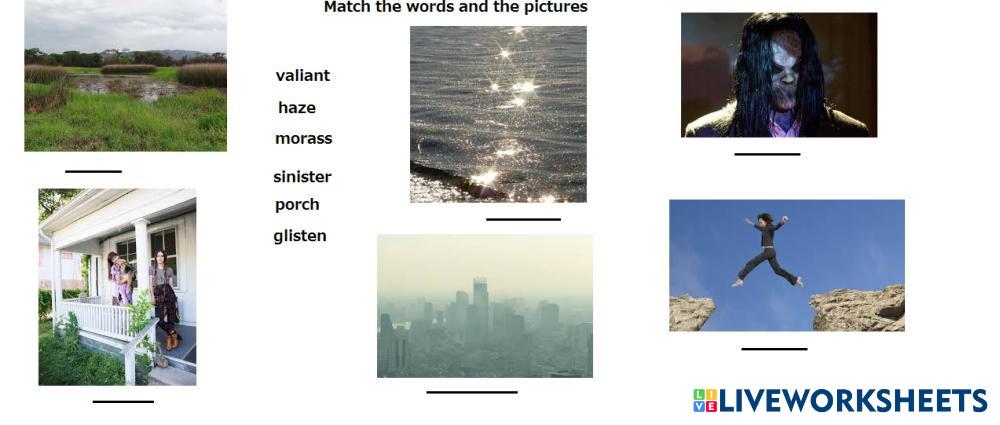 Match the words and the pictures

valiant
haze
morass
sinister
porch
glisten

LIVEWORKSHEETS